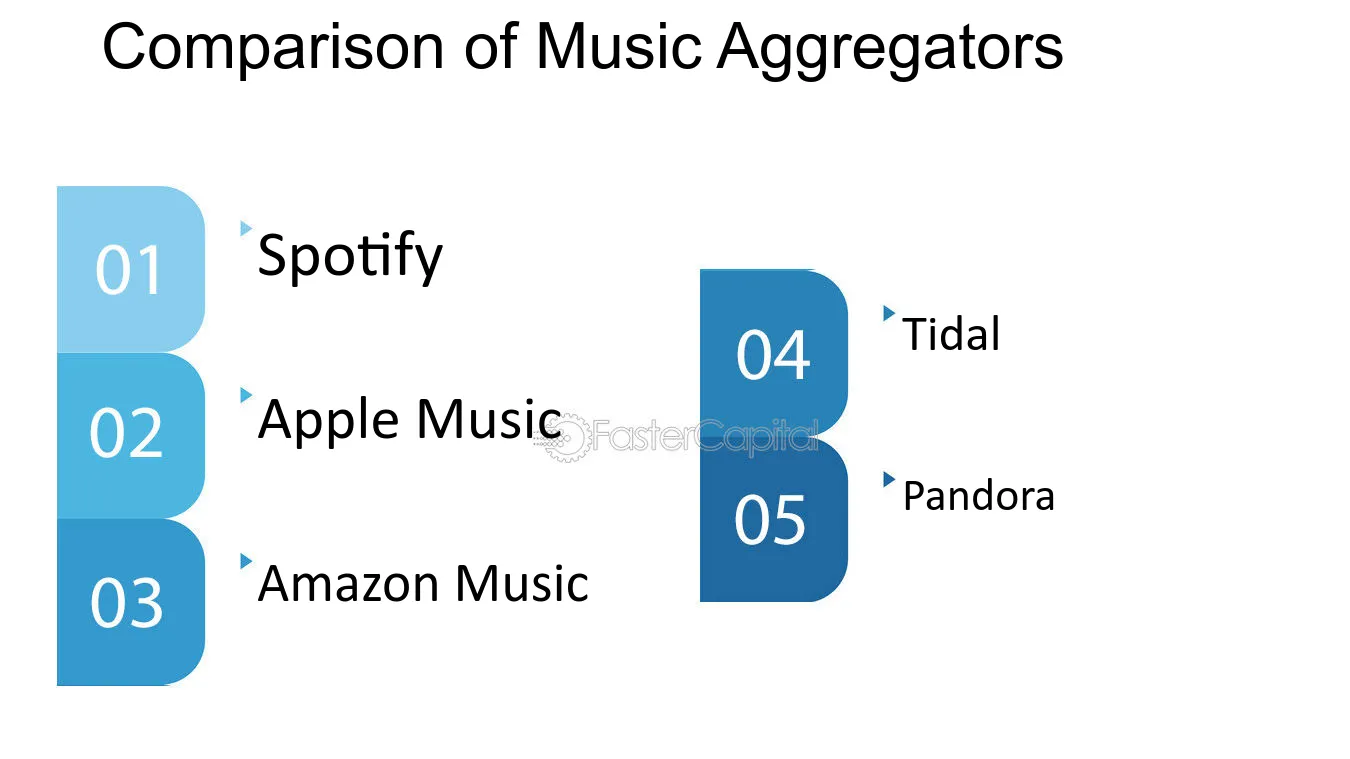 Comparison of Music Aggregators

01
Spotify

02
Apple Music

03
Amazon Music

04
Tidal

05
Pandora

FasterCapital